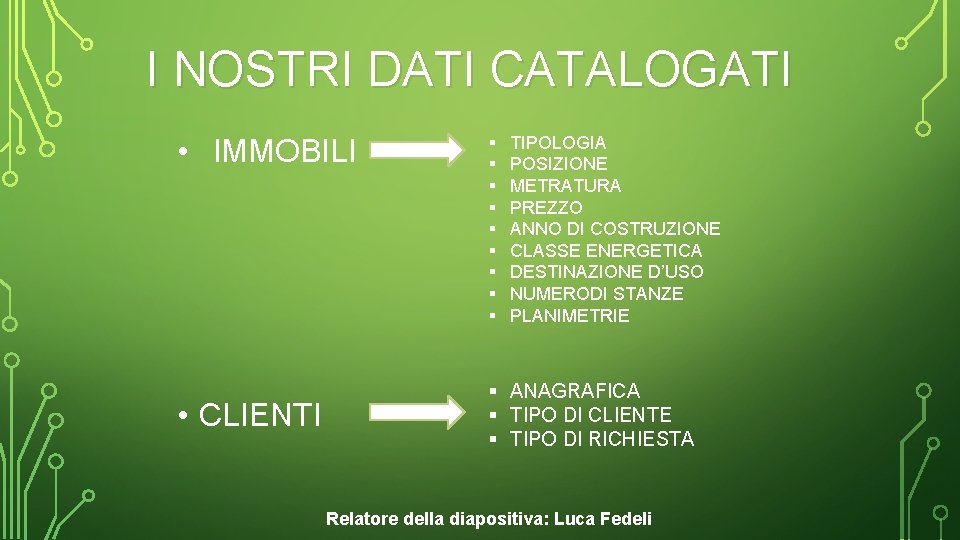 I NOSTRI DATI CATALOGATI

• IMMOBILI

▪ TIPOLOGIA
▪ POSIZIONE
▪ METRATURA
▪ PREZZO
▪ ANNO DI COSTRUZIONE
▪ CLASSE ENERGETICA
▪ DESTINAZIONE D'USO
▪ NUMERODI STANZE
▪ PLANIMETRIE

• CLIENTI

▪ ANAGRAFICA
▪ TIPO DI CLIENTE
▪ TIPO DI RICHIESTA

Relatore della diapositiva: Luca Fedeli